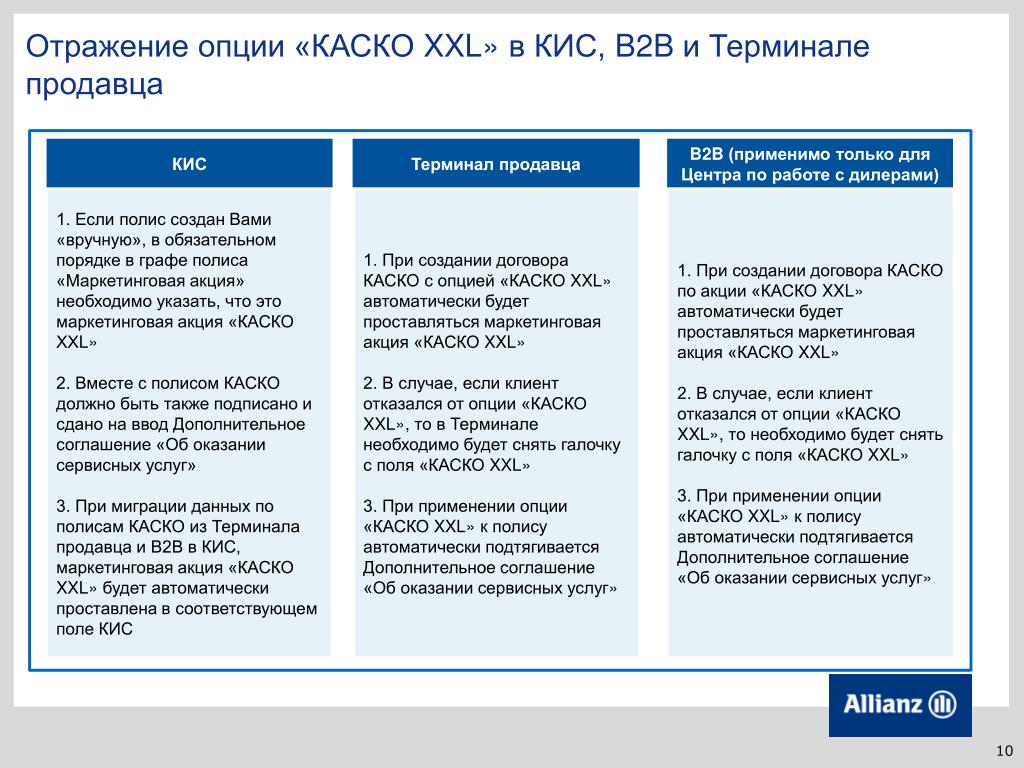 Отражение опции «КАСКО XXL» в КИС, B2B и Терминале продавца

КИС

1. Если полис создан Вами «вручную», в обязательном порядке в графе полиса «Маркетинговая акция» необходимо указать, что это маркетинговая акция «КАСКО XXL»

2. Вместе с полисом КАСКО должно быть также подписано и сдано на ввод Дополнительное соглашение «Об оказании сервисных услуг»

3. При миграции данных по полисам КАСКО из Терминала продавца и B2B в КИС, маркетинговая акция «КАСКО XXL» будет автоматически проставлена в соответствующем поле КИС

Терминал продавца

1. При создании договора КАСКО с опцией «КАСКО XXL» автоматически будет проставляться маркетинговая акция «КАСКО XXL»

2. В случае, если клиент отказался от опции «КАСКО XXL», то в Терминале необходимо будет снять галочку с поля «КАСКО XXL»

3. При применении опции «КАСКО XXL» к полису автоматически подтягивается Дополнительное соглашение «Об оказании сервисных услуг»

B2B (применимо только для Центра по работе с дилерами)

1. При создании договора КАСКО по акции «КАСКО XXL» автоматически будет проставляться маркетинговая акция «КАСКО XXL»

2. В случае, если клиент отказался от опции «КАСКО XXL», то необходимо будет снять галочку с поля «КАСКО XXL»

3. При применении опции «КАСКО XXL» к полису автоматически подтягивается Дополнительное соглашение «Об оказании сервисных услуг»

Allianz

10